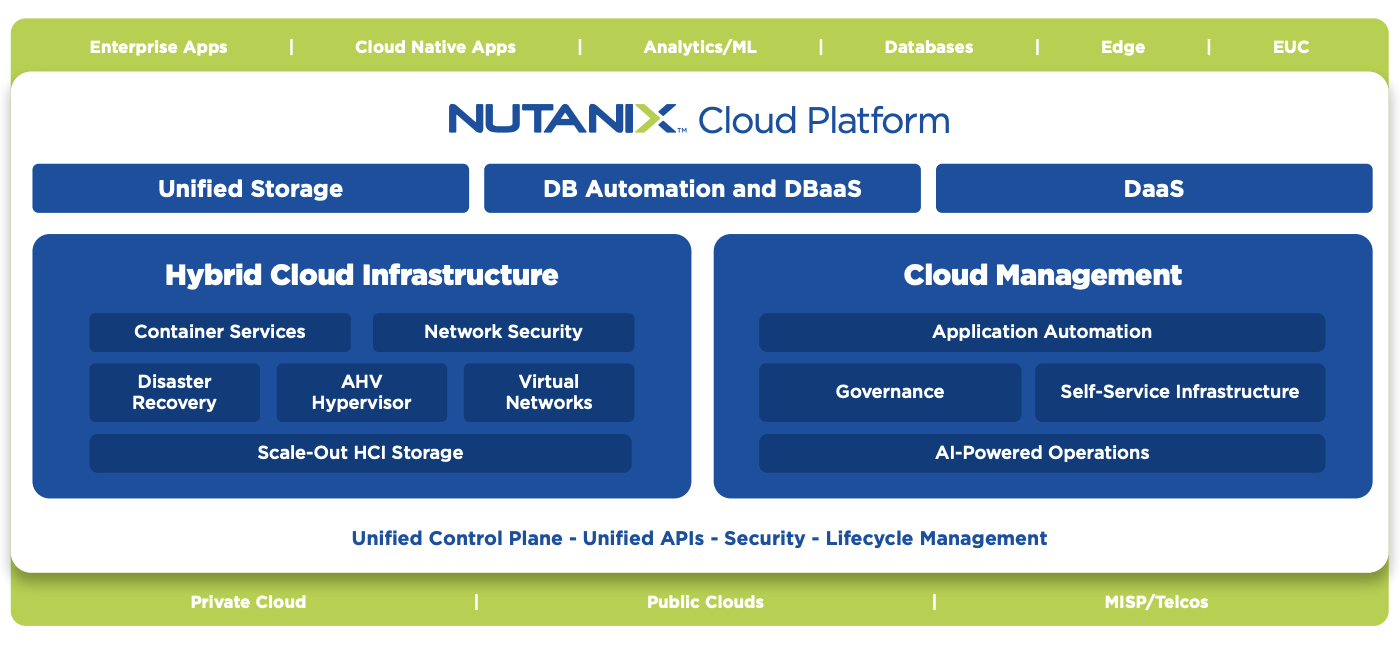 Enterprise Apps | Cloud Native Apps | Analytics/ML | Databases | Edge | EUC

NUTANIX™ Cloud Platform

Unified Storage

DB Automation and DBaaS

DaaS

Hybrid Cloud Infrastructure

Container Services

Network Security

Disaster Recovery

AHV Hypervisor

Virtual Networks

Scale-Out HCI Storage

Cloud Management

Application Automation

Governance

Self-Service Infrastructure

AI-Powered Operations

Unified Control Plane - Unified APIs - Security - Lifecycle Management

Private Cloud | Public Clouds | MISP/Telcos